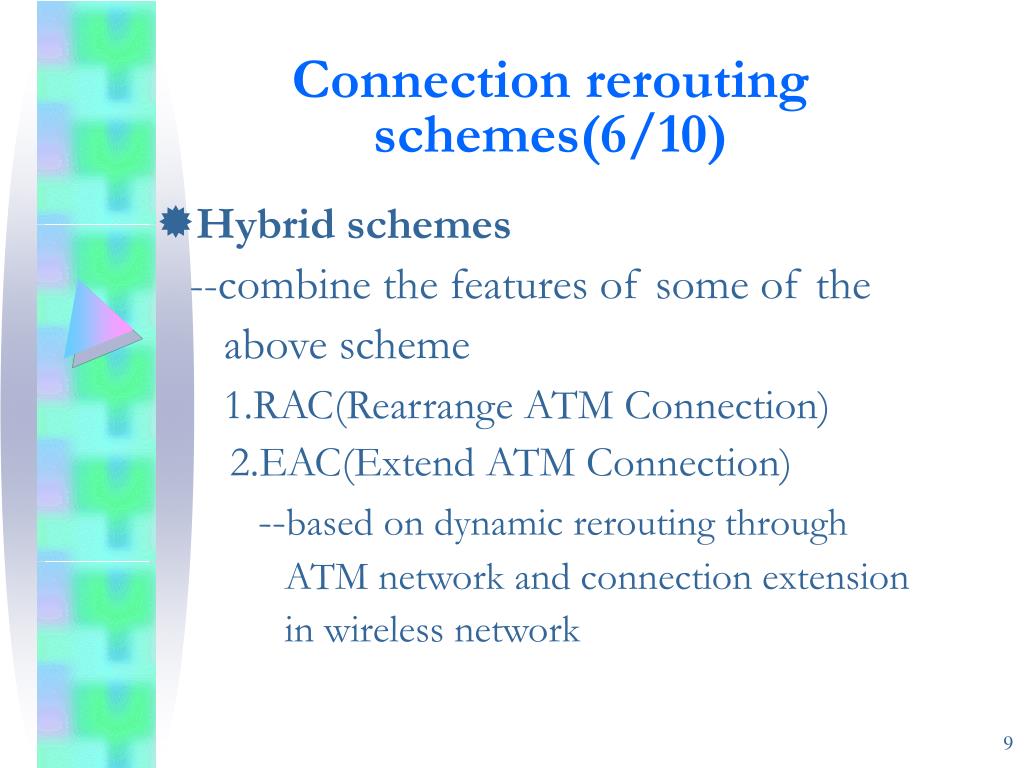 Connection rerouting schemes(6/10)

Hybrid schemes

--combine the features of some of the above scheme

1.RAC(Rearrange ATM Connection)

2.EAC(Extend ATM Connection)

--based on dynamic rerouting through ATM network and connection extension in wireless network

9